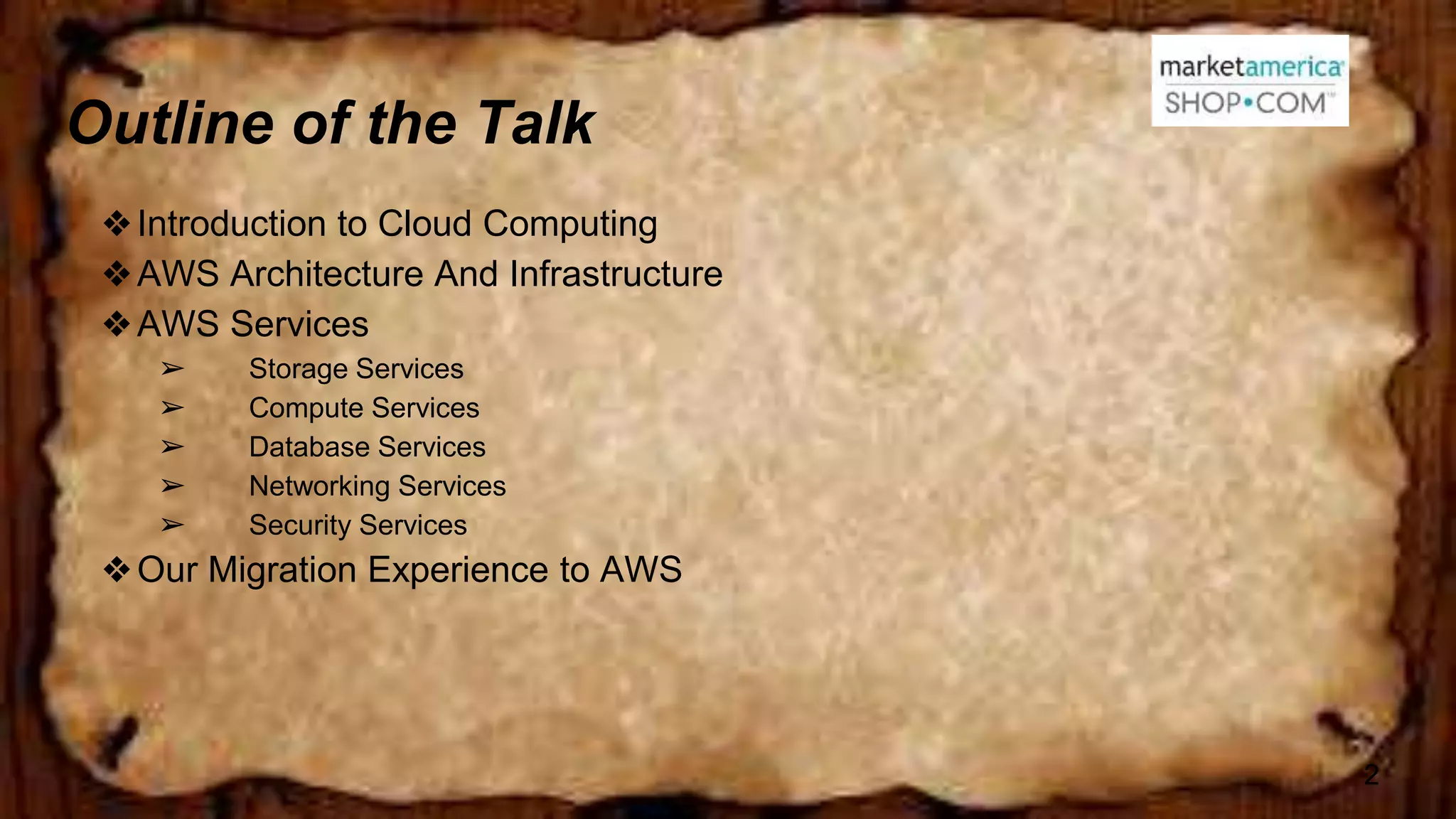 marketamerica
SHOP•COM™

Outline of the Talk

❖ Introduction to Cloud Computing
❖ AWS Architecture And Infrastructure
❖ AWS Services
➢ Storage Services
➢ Compute Services
➢ Database Services
➢ Networking Services
➢ Security Services
❖ Our Migration Experience to AWS

2